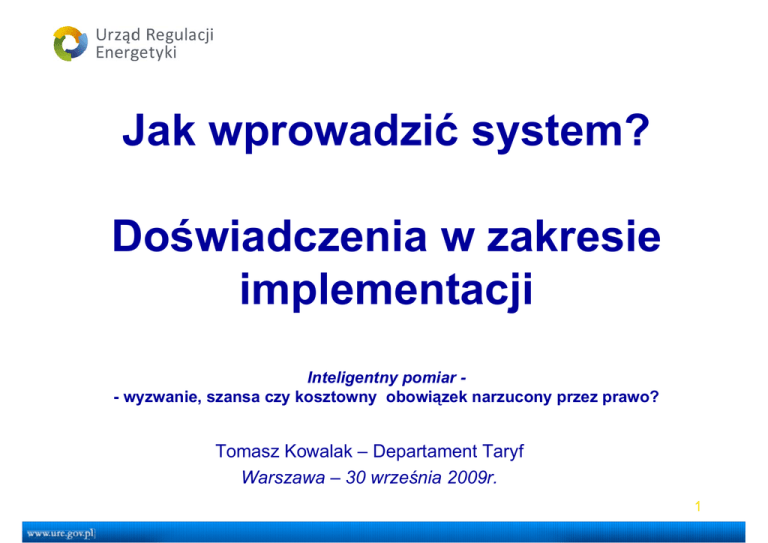 Urząd Regulacji Energetyki

Jak wprowadzić system?

Doświadczenia w zakresie implementacji

Inteligentny pomiar -
- wyzwanie, szansa czy kosztowny obowiązek narzucony przez prawo?

Tomasz Kowalak – Departament Taryf
Warszawa – 30 września 2009r.

1

www.ure.gov.pl